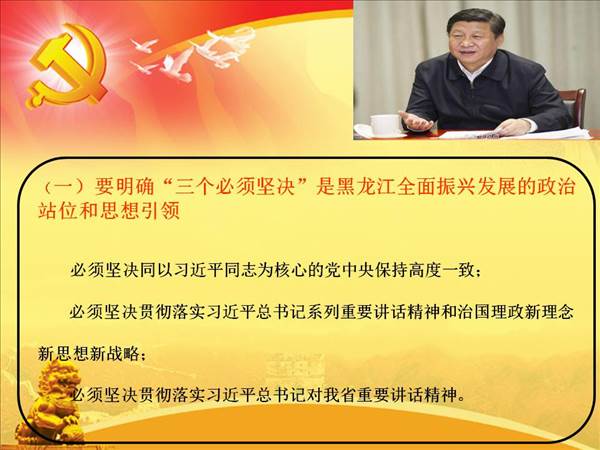 （一）要明确“三个必须坚决”是黑龙江全面振兴发展的政治站位和思想引领

必须坚决同以习近平同志为核心的党中央保持高度一致；

必须坚决贯彻落实习近平总书记系列重要讲话精神和治国理政新理念新思想新战略；

必须坚决贯彻落实习近平总书记对我省重要讲话精神。